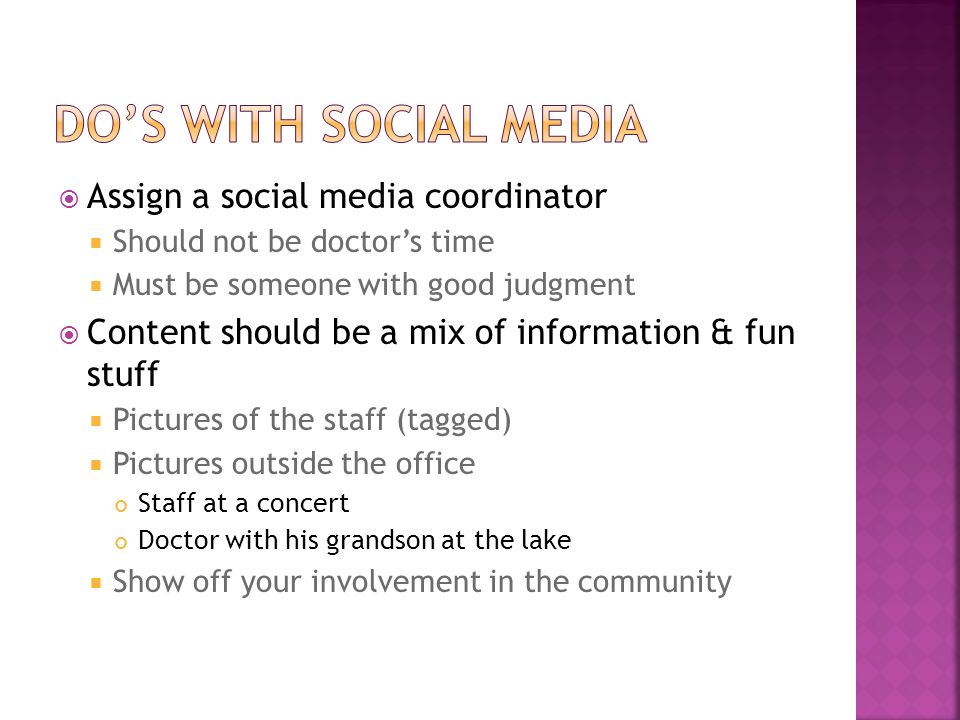 DO'S WITH SOCIAL MEDIA

Assign a social media coordinator

Should not be doctor's time

Must be someone with good judgment

Content should be a mix of information & fun stuff

Pictures of the staff (tagged)

Pictures outside the office

Staff at a concert

Doctor with his grandson at the lake

Show off your involvement in the community